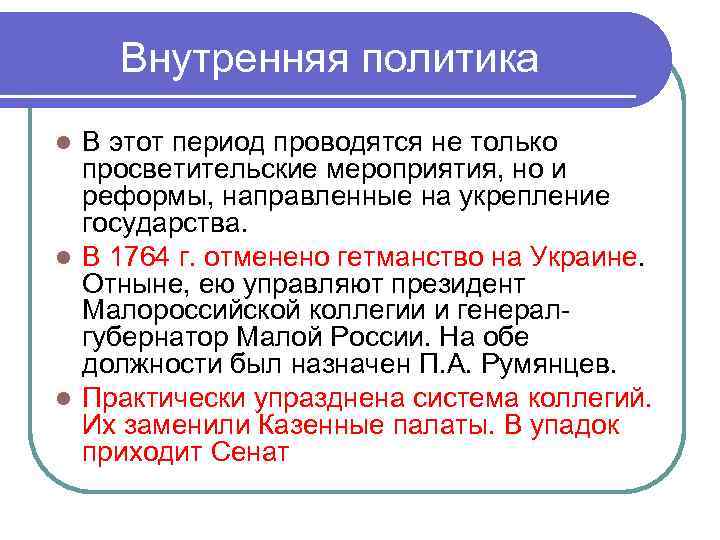 Внутренняя политика

В этот период проводятся не только просветительские мероприятия, но и реформы, направленные на укрепление государства.

В 1764 г. отменено гетманство на Украине. Отныне, ею управляют президент Малороссийской коллегии и генерал-губернатор Малой России. На обе должности был назначен П.А. Румянцев.

Практически упразднена система коллегий. Их заменили Казенные палаты. В упадок приходит Сенат